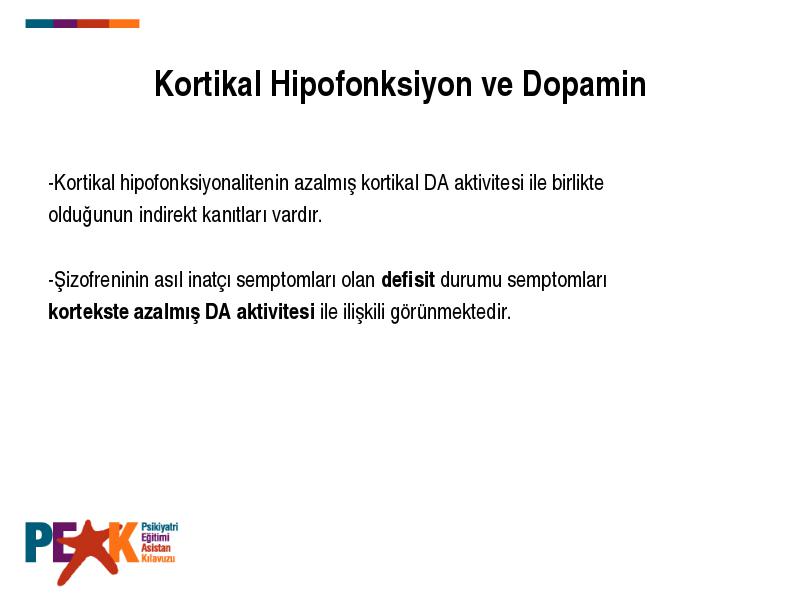 Kortikal Hipofonksiyon ve Dopamin

-Kortikal hipofonksiyonalitenin azalmış kortikal DA aktivitesi ile birlikte olduğunun indirekt kanıtları vardır.

-Şizofreninin asıl inatçı semptomları olan defisit durumu semptomları kortekste azalmış DA aktivitesi ile ilişkili görünmektedir.

PEAK Psikiyatri Eğitimi Asistan Kılavuzu